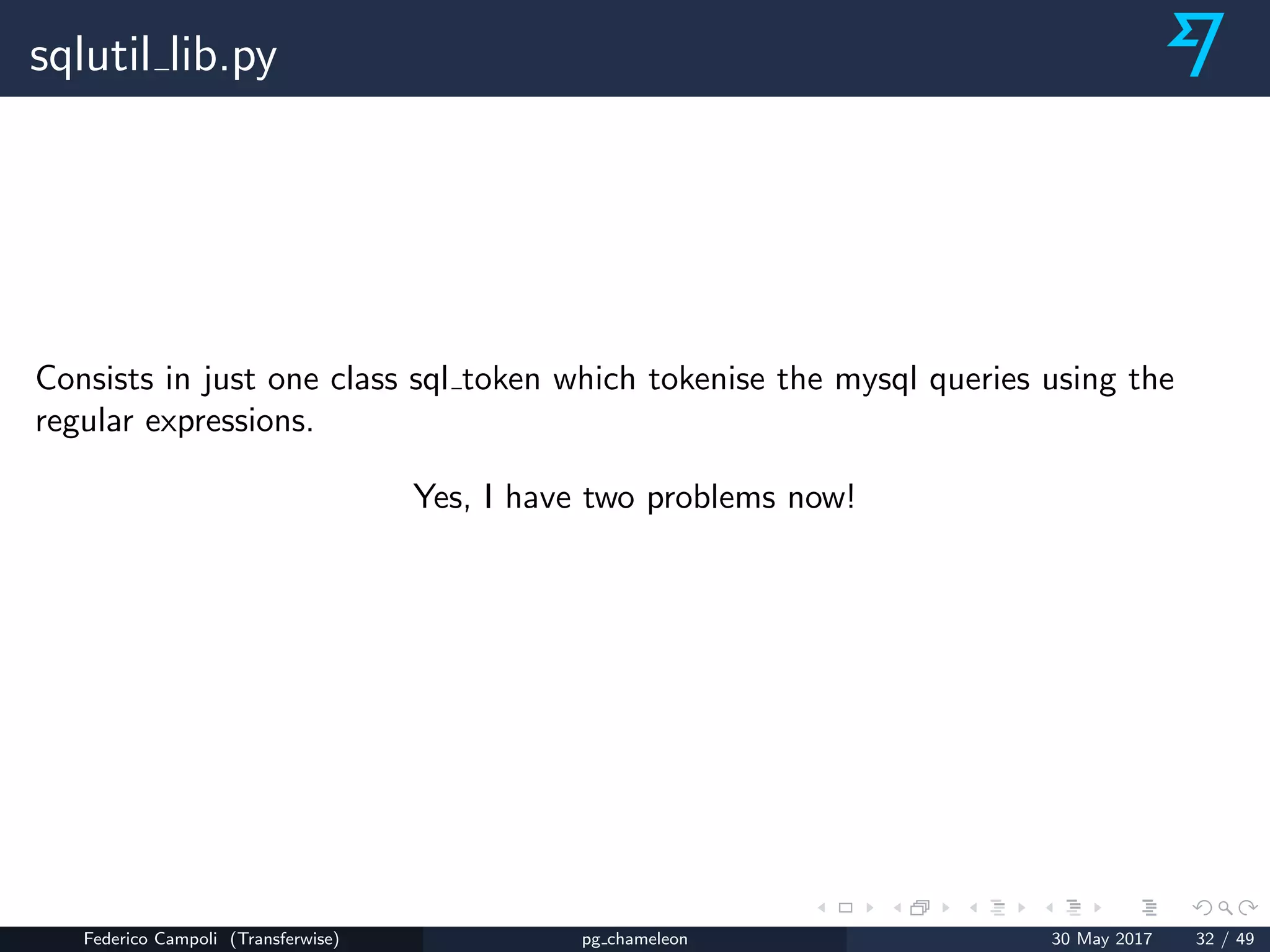 sqlutil_lib.py

Consists in just one class sql_token which tokenise the mysql queries using the regular expressions.

Yes, I have two problems now!

Federico Campoli (Transferwise)

pg_chameleon

30 May 2017

32 / 49